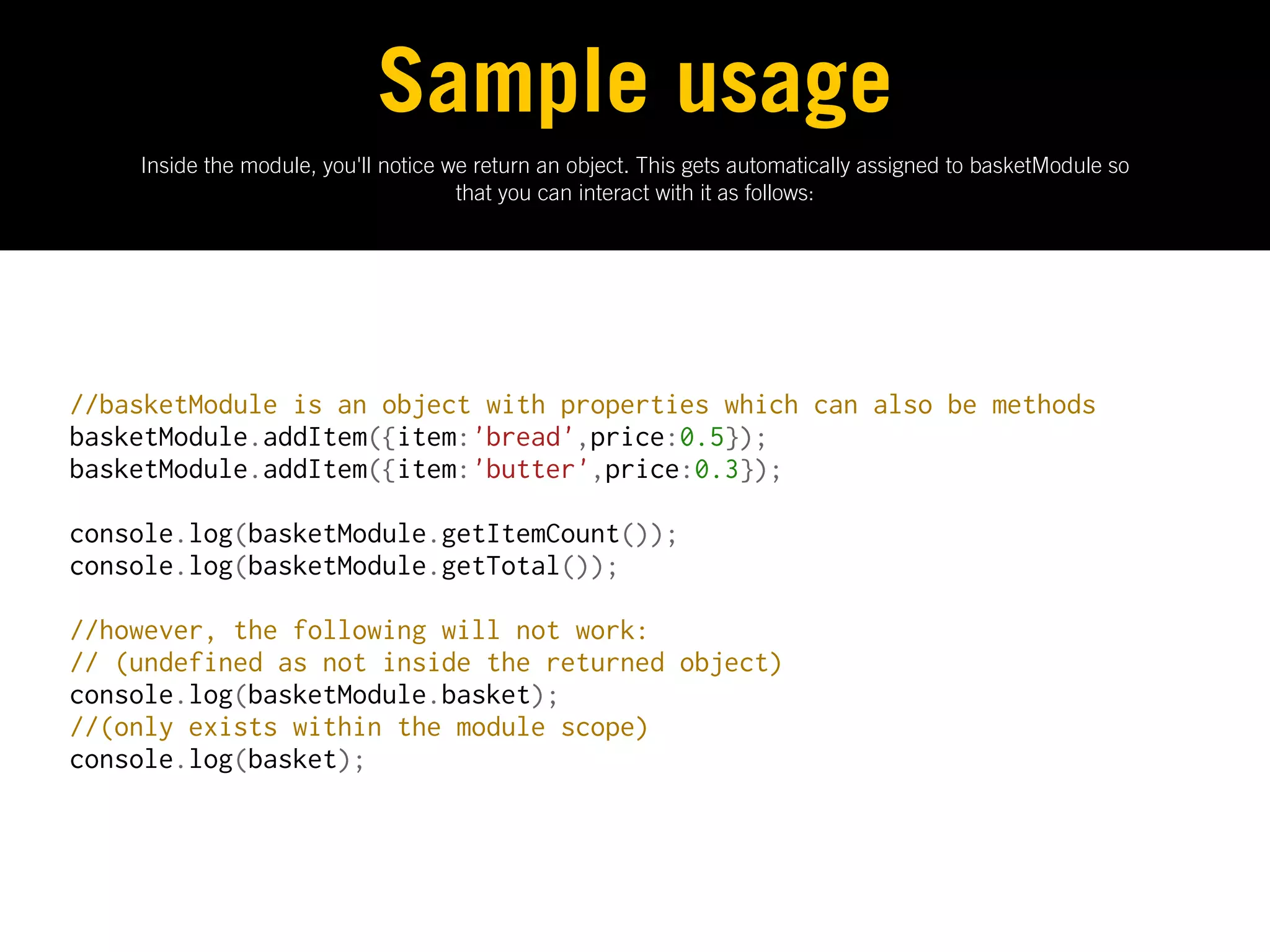 Sample usage

Inside the module, you'll notice we return an object. This gets automatically assigned to basketModule so that you can interact with it as follows:

//basketModule is an object with properties which can also be methods
basketModule.addItem({item:'bread',price:0.5});
basketModule.addItem({item:'butter',price:0.3});

console.log(basketModule.getItemCount());
console.log(basketModule.getTotal());

//however, the following will not work:
// (undefined as not inside the returned object)
console.log(basketModule.basket);
//(only exists within the module scope)
console.log(basket);